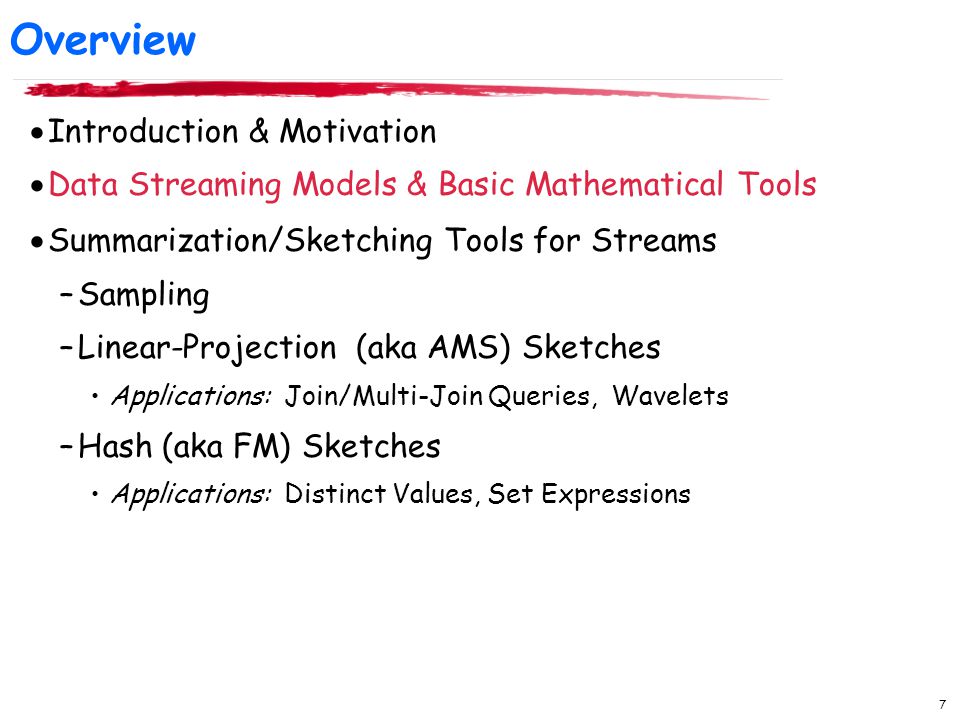 Overview

• Introduction & Motivation

• Data Streaming Models & Basic Mathematical Tools

• Summarization/Sketching Tools for Streams

– Sampling

– Linear-Projection (aka AMS) Sketches

• Applications: Join/Multi-Join Queries, Wavelets

– Hash (aka FM) Sketches

• Applications: Distinct Values, Set Expressions

7